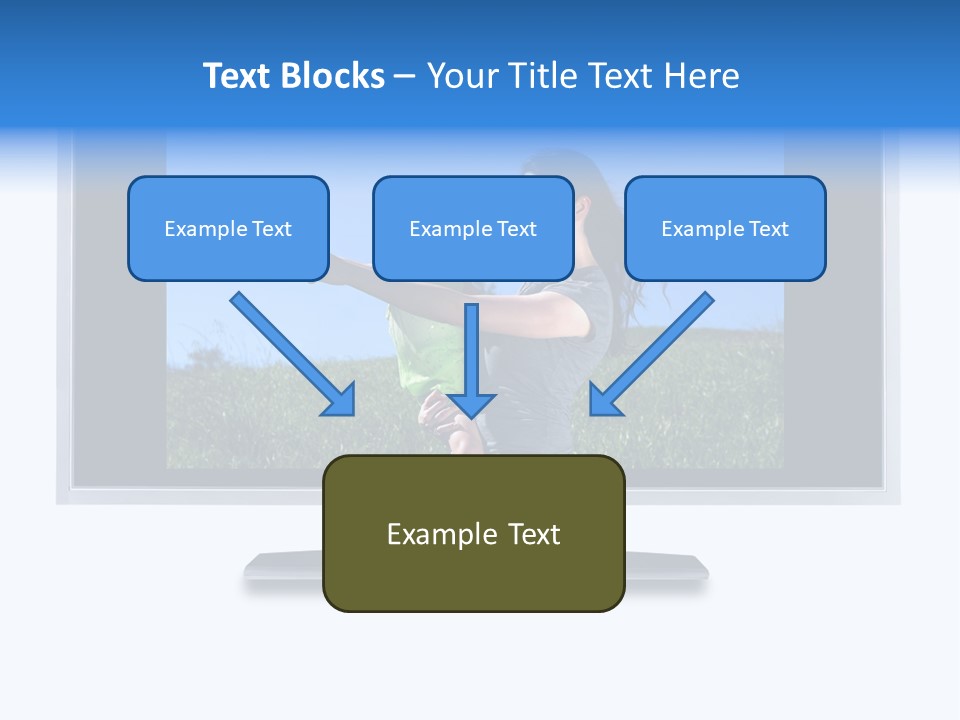 Text Blocks – Your Title Text Here

Example Text

Example Text

Example Text

Example Text